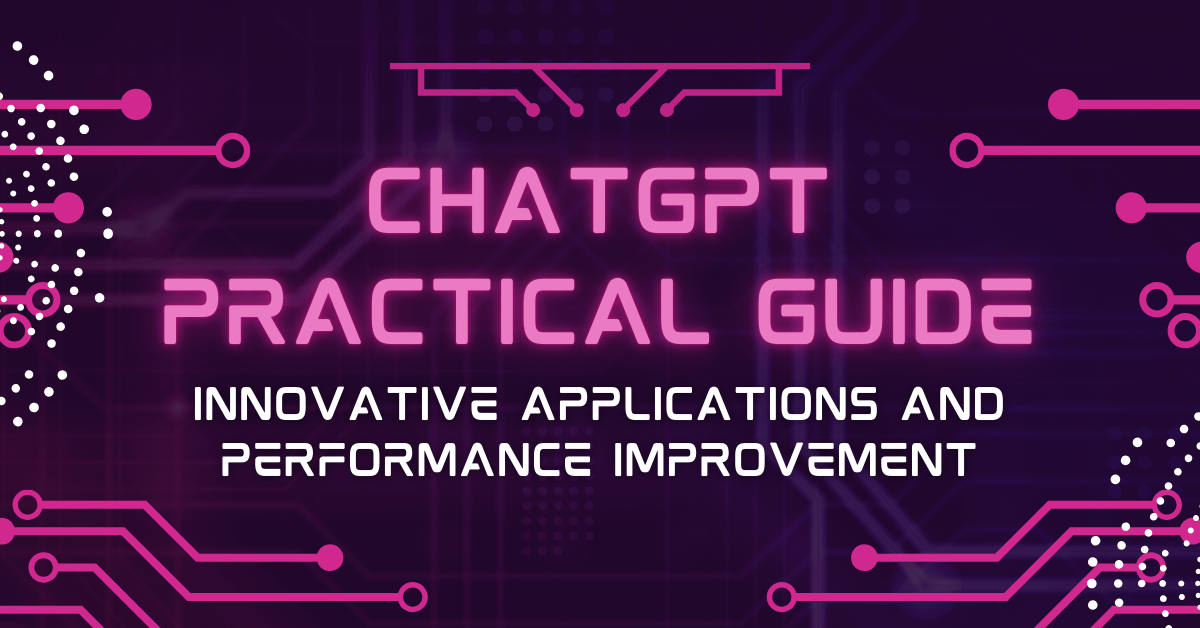 CHATGPT PRACTICAL GUIDE

INNOVATIVE APPLICATIONS AND PERFORMANCE IMPROVEMENT